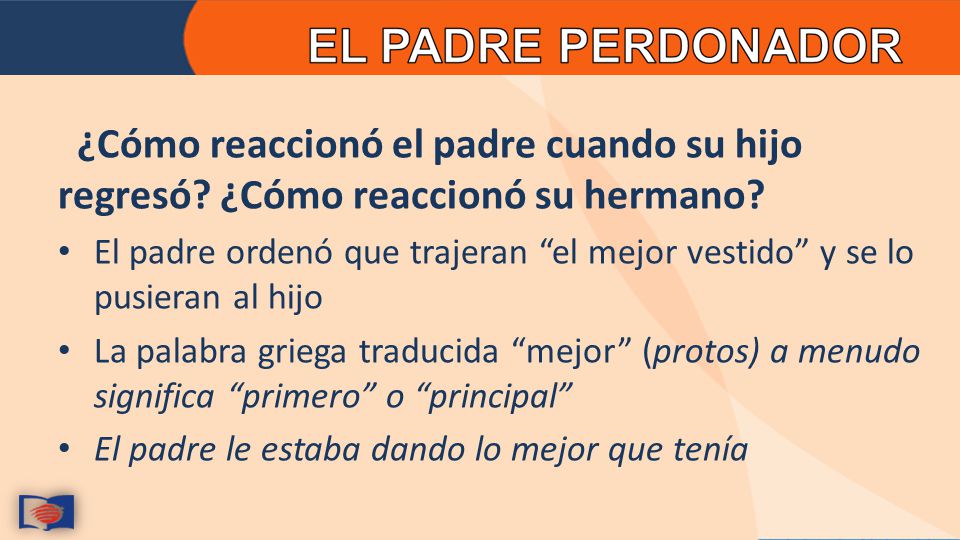 EL PADRE PERDONADOR

¿Cómo reaccionó el padre cuando su hijo regresó? ¿Cómo reaccionó su hermano?

• El padre ordenó que trajeran “el mejor vestido” y se lo pusieran al hijo
• La palabra griega traducida “mejor” (protos) a menudo significa “primero” o “principal”
• El padre le estaba dando lo mejor que tenía